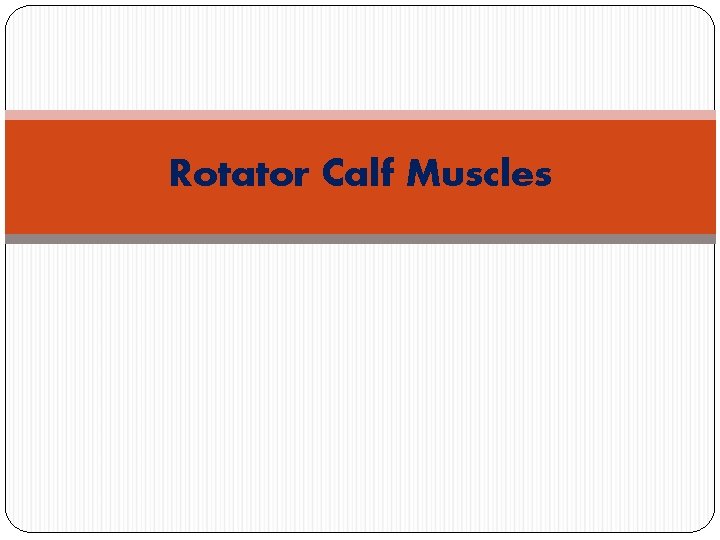 Rotator Calf Muscles